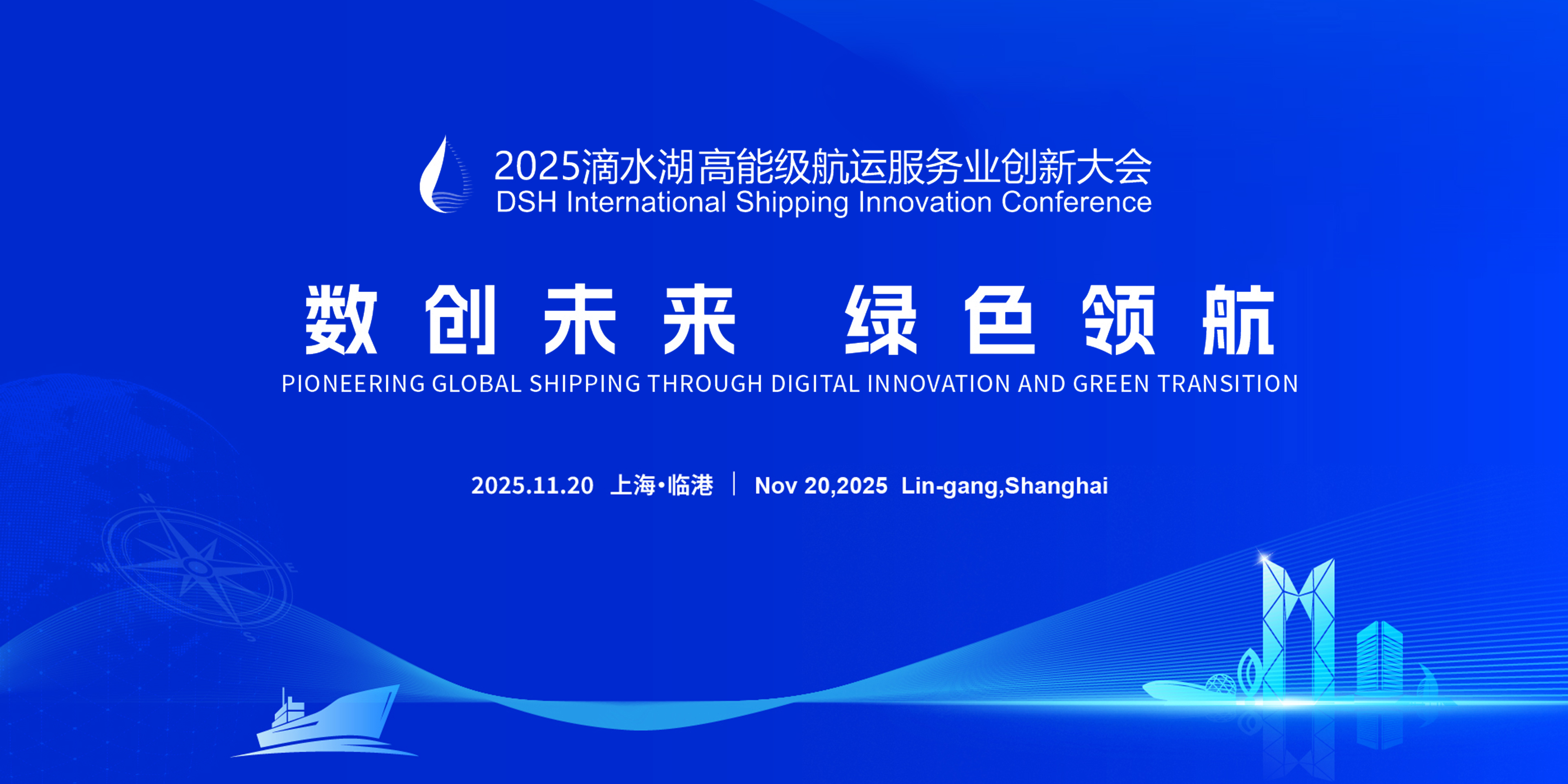 2025滴水湖高能级航运服务业创新大会
DSH International Shipping Innovation Conference

数创未来 绿色领航
PIONEERING GLOBAL SHIPPING THROUGH DIGITAL INNOVATION AND GREEN TRANSITION

2025.11.20 上海·临港 | Nov 20,2025 Lin-gang,Shanghai